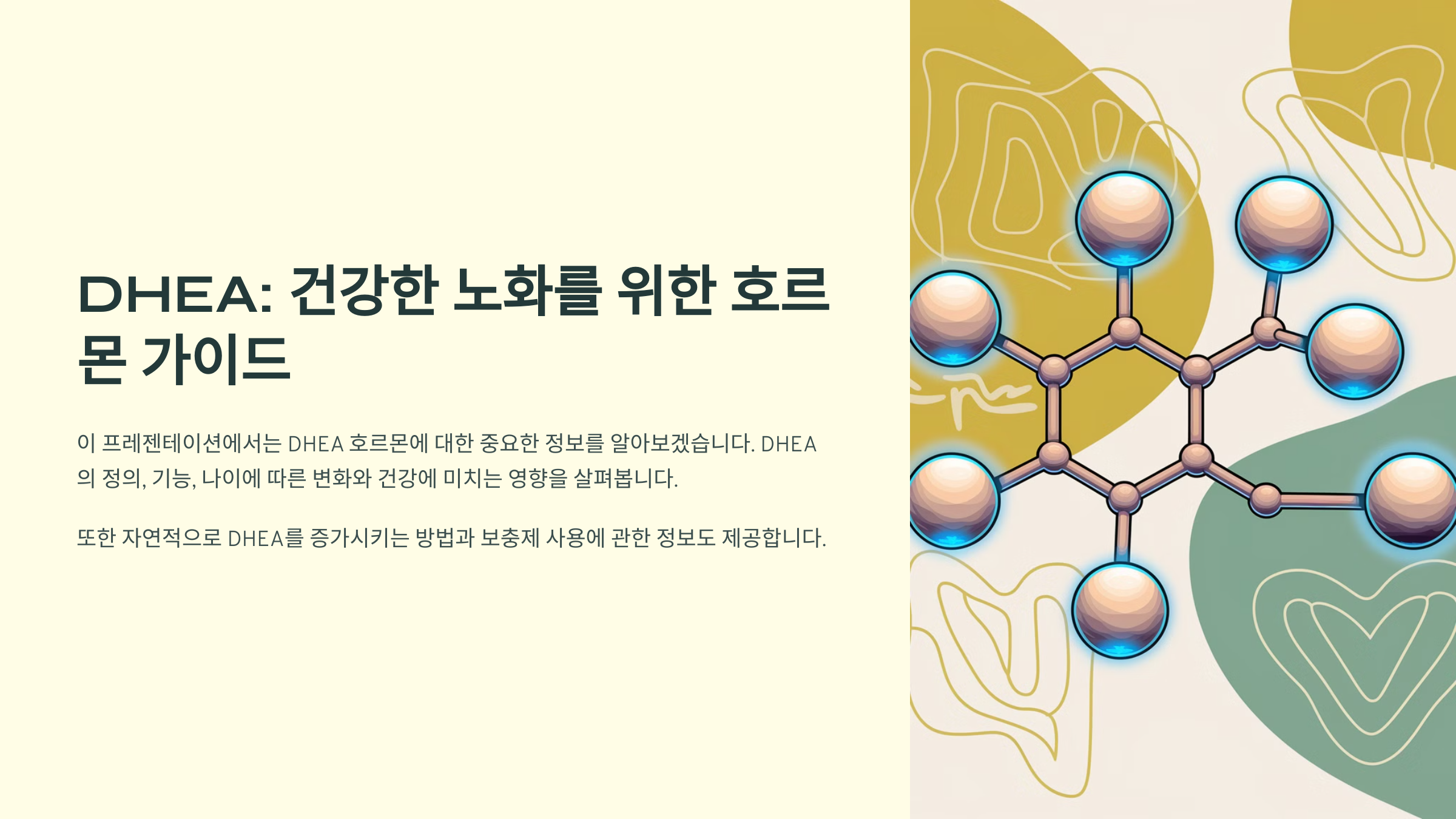 DHEA: 건강한 노화를 위한 호르몬 가이드

이 프레젠테이션에서는 DHEA 호르몬에 대한 중요한 정보를 알아보겠습니다. DHEA의 정의, 기능, 나이에 따른 변화와 건강에 미치는 영향을 살펴봅니다.

또한 자연적으로 DHEA를 증가시키는 방법과 보충제 사용에 관한 정보도 제공합니다.